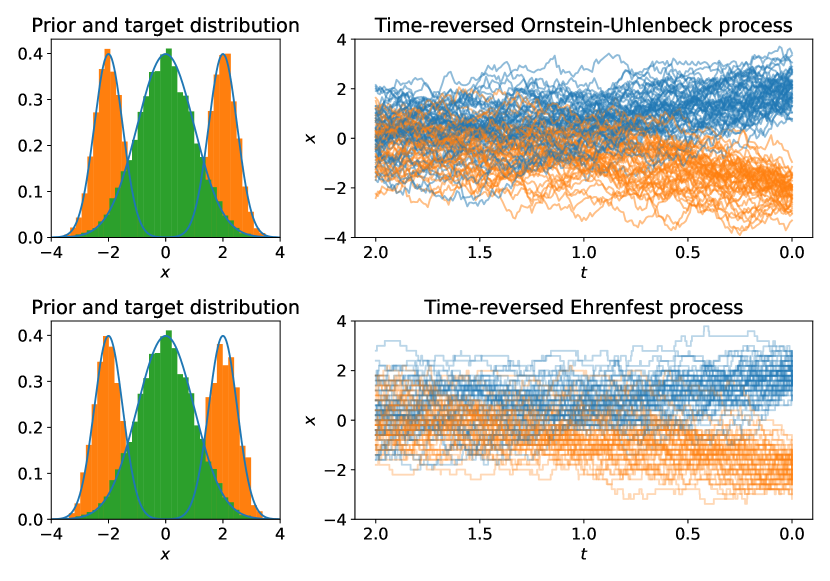 Prior and target distribution

0.4
0.3
0.2
0.1
0.0
−4 −2 0 2 4
$x$

Time-reversed Ornstein-Uhlenbeck process

4
2
0
−2
−4
$x$
2.0 1.5 1.0 0.5 0.0
$t$

Prior and target distribution

0.4
0.3
0.2
0.1
0.0
−4 −2 0 2 4
$x$

Time-reversed Ehrenfest process

4
2
0
−2
−4
$x$
2.0 1.5 1.0 0.5 0.0
$t$